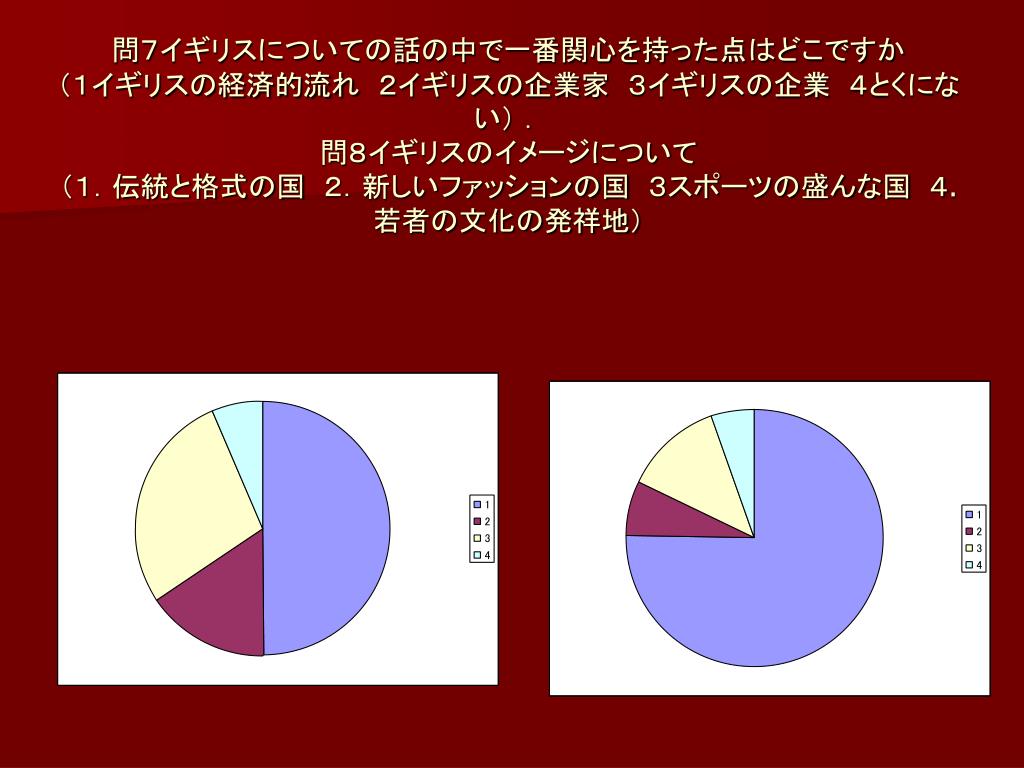 問7イギリスについての話の中で一番関心を持った点はどこですか
（1イギリスの経済的流れ　2イギリスの企業家　3イギリスの企業　4とくにない）.
問8イギリスのイメージについて
（1．伝統と格式の国　2．新しいファッションの国　3スポーツの盛んな国　4．若者の文化の発祥地）

1
2
3
4

1
2
3
4